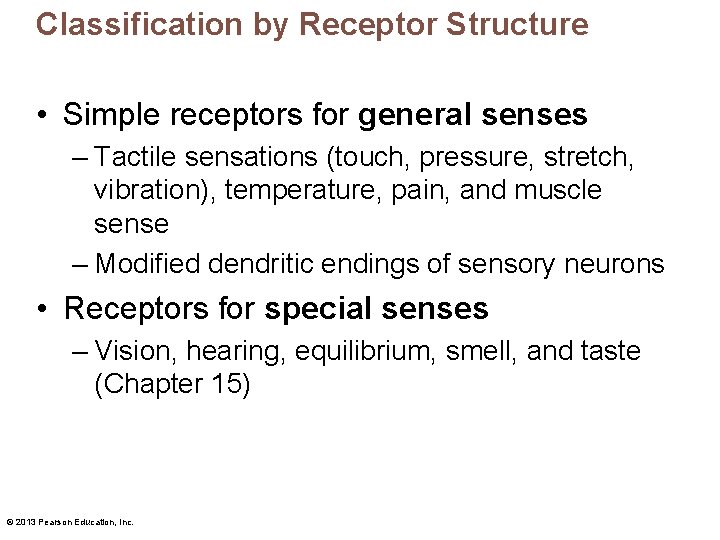 Classification by Receptor Structure

• Simple receptors for general senses
– Tactile sensations (touch, pressure, stretch, vibration), temperature, pain, and muscle sense
– Modified dendritic endings of sensory neurons

• Receptors for special senses
– Vision, hearing, equilibrium, smell, and taste (Chapter 15)

© 2013 Pearson Education, Inc.